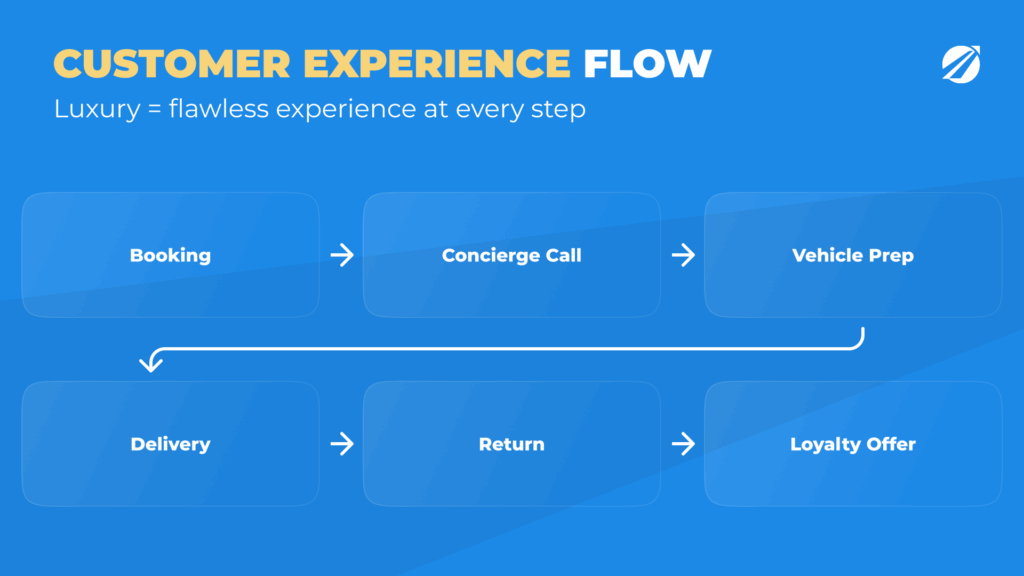 CUSTOMER EXPERIENCE FLOW

Luxury = flawless experience at every step

Booking

Concierge Call

Vehicle Prep

Delivery

Return

Loyalty Offer